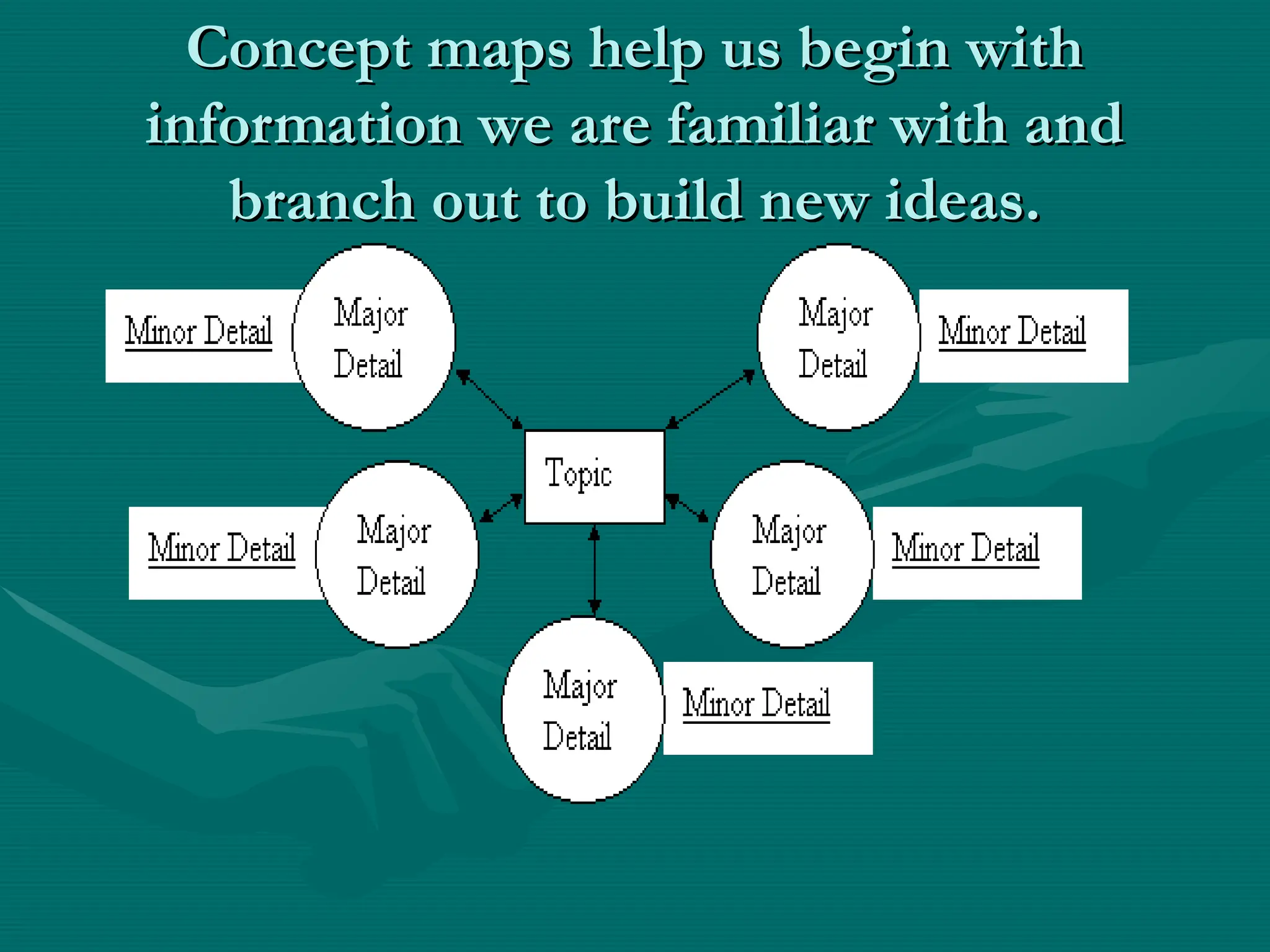 Concept maps help us begin with information we are familiar with and branch out to build new ideas.

Minor Detail

Major Detail

Major Detail

Minor Detail

Topic

Minor Detail

Major Detail

Major Detail

Minor Detail

Major Detail

Minor Detail